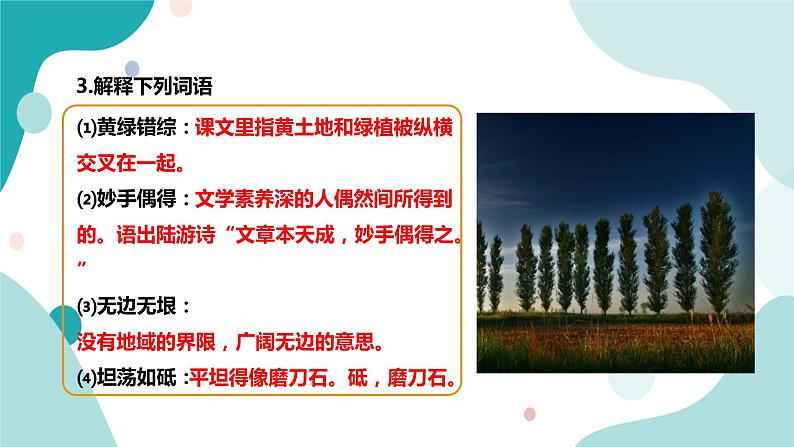 3.解释下列词语

⑴黄绿错综：课文里指黄土地和绿植被纵横交叉在一起。

⑵妙手偶得：文学素养深的人偶然间所得到的。语出陆游诗“文章本天成，妙手偶得之。”

⑶无边无垠：
没有地域的界限，广阔无边的意思。

⑷坦荡如砥：平坦得像磨刀石。砥，磨刀石。